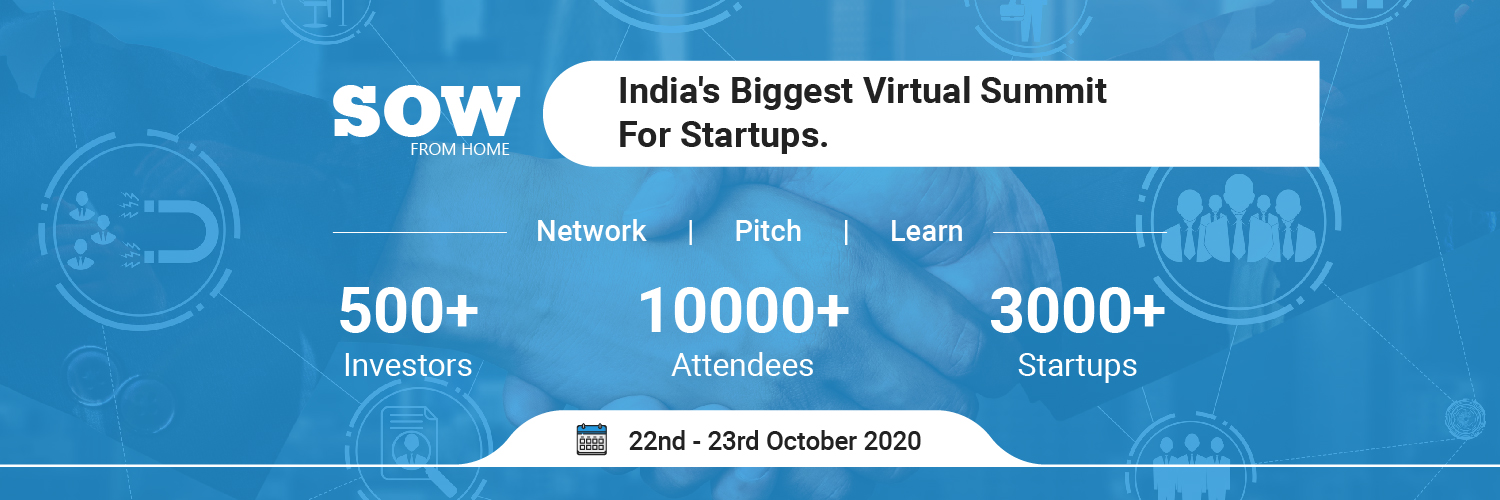 SOW
FROM HOME

India's Biggest Virtual Summit For Startups.

Network | Pitch | Learn

500+
Investors

10000+
Attendees

3000+
Startups

22nd - 23rd October 2020